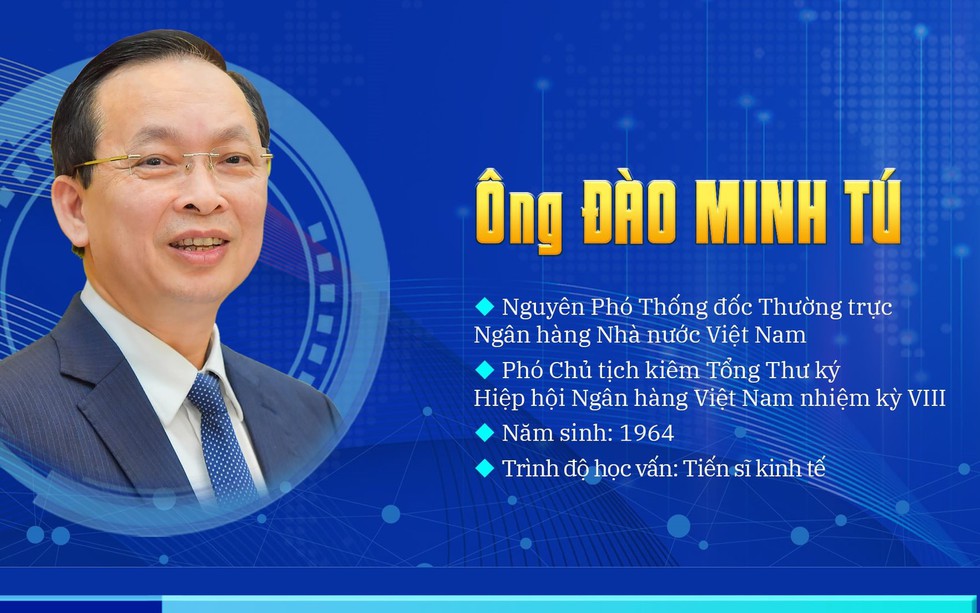 Ông ĐÀO MINH TÚ

◆ Nguyên Phó Thống đốc Thường trực Ngân hàng Nhà nước Việt Nam

◆ Phó Chủ tịch kiêm Tổng Thư ký Hiệp hội Ngân hàng Việt Nam nhiệm kỳ VIII

◆ Năm sinh: 1964

◆ Trình độ học vấn: Tiến sĩ kinh tế